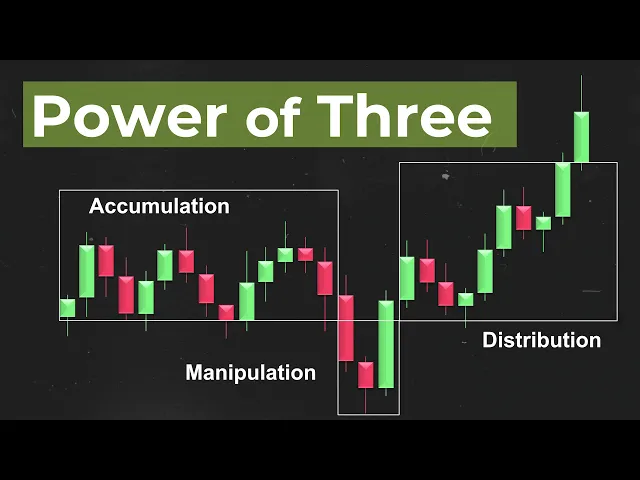 Power of Three

Accumulation

Manipulation

Distribution